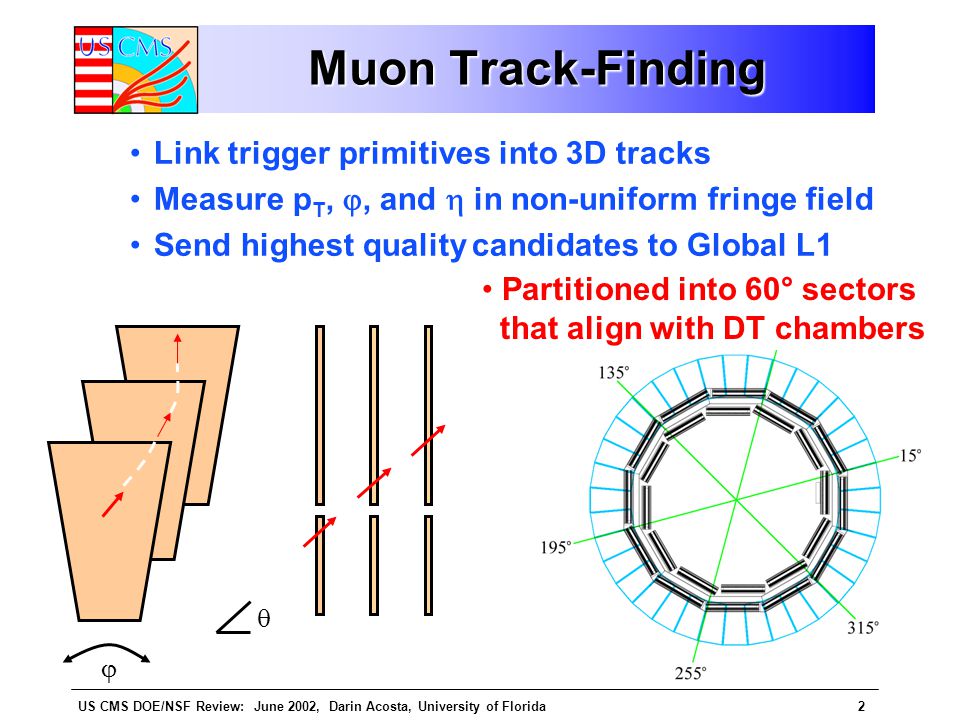 US CMS

Muon Track-Finding

• Link trigger primitives into 3D tracks
• Measure $p_T$, $\varphi$, and $\eta$ in non-uniform fringe field
• Send highest quality candidates to Global L1

• Partitioned into 60° sectors that align with DT chambers

$\theta$

$\varphi$

135°
15°
195°
315°
255°

US CMS DOE/NSF Review: June 2002, Darin Acosta, University of Florida 2